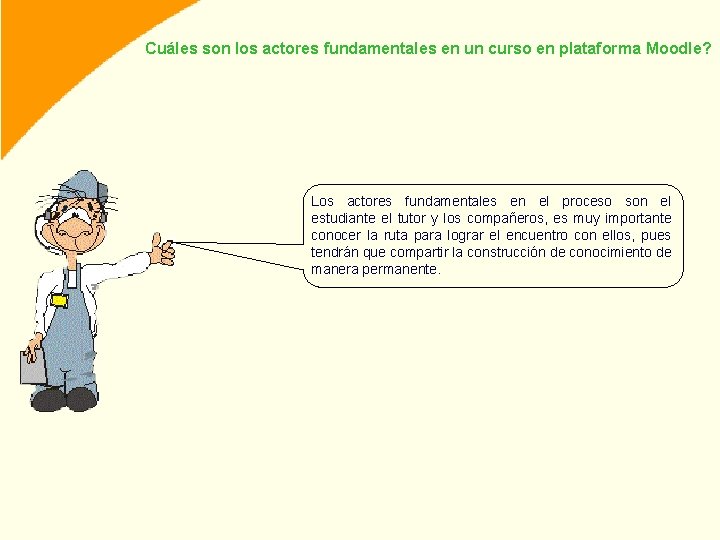 Cuáles son los actores fundamentales en un curso en plataforma Moodle?

Los actores fundamentales en el proceso son el estudiante el tutor y los compañeros, es muy importante conocer la ruta para lograr el encuentro con ellos, pues tendrán que compartir la construcción de conocimiento de manera permanente.